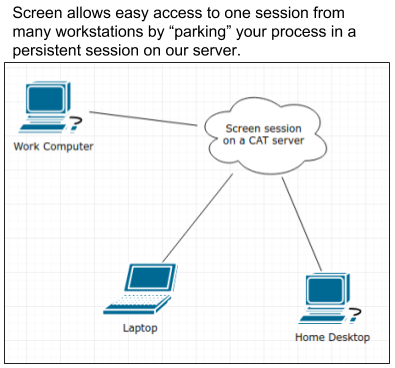 Screen allows easy access to one session from many workstations by “parking” your process in a persistent session on our server.

Work Computer

Screen session on a CAT server

Laptop

Home Desktop